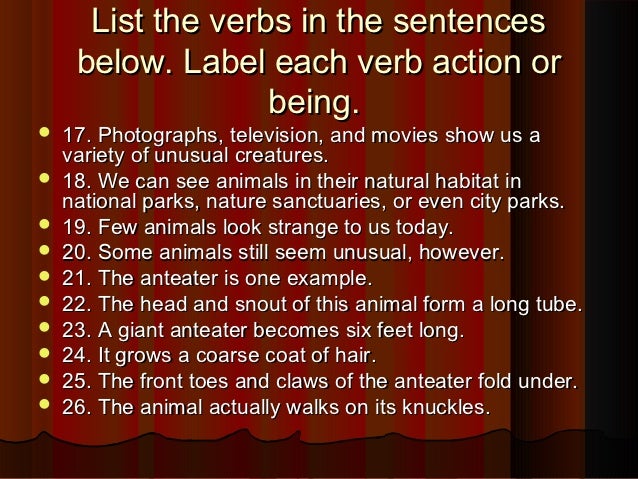 List the verbs in the sentences below. Label each verb action or being.

- 17. Photographs, television, and movies show us a variety of unusual creatures.
- 18. We can see animals in their natural habitat in national parks, nature sanctuaries, or even city parks.
- 19. Few animals look strange to us today.
- 20. Some animals still seem unusual, however.
- 21. The anteater is one example.
- 22. The head and snout of this animal form a long tube.
- 23. A giant anteater becomes six feet long.
- 24. It grows a coarse coat of hair.
- 25. The front toes and claws of the anteater fold under.
- 26. The animal actually walks on its knuckles.